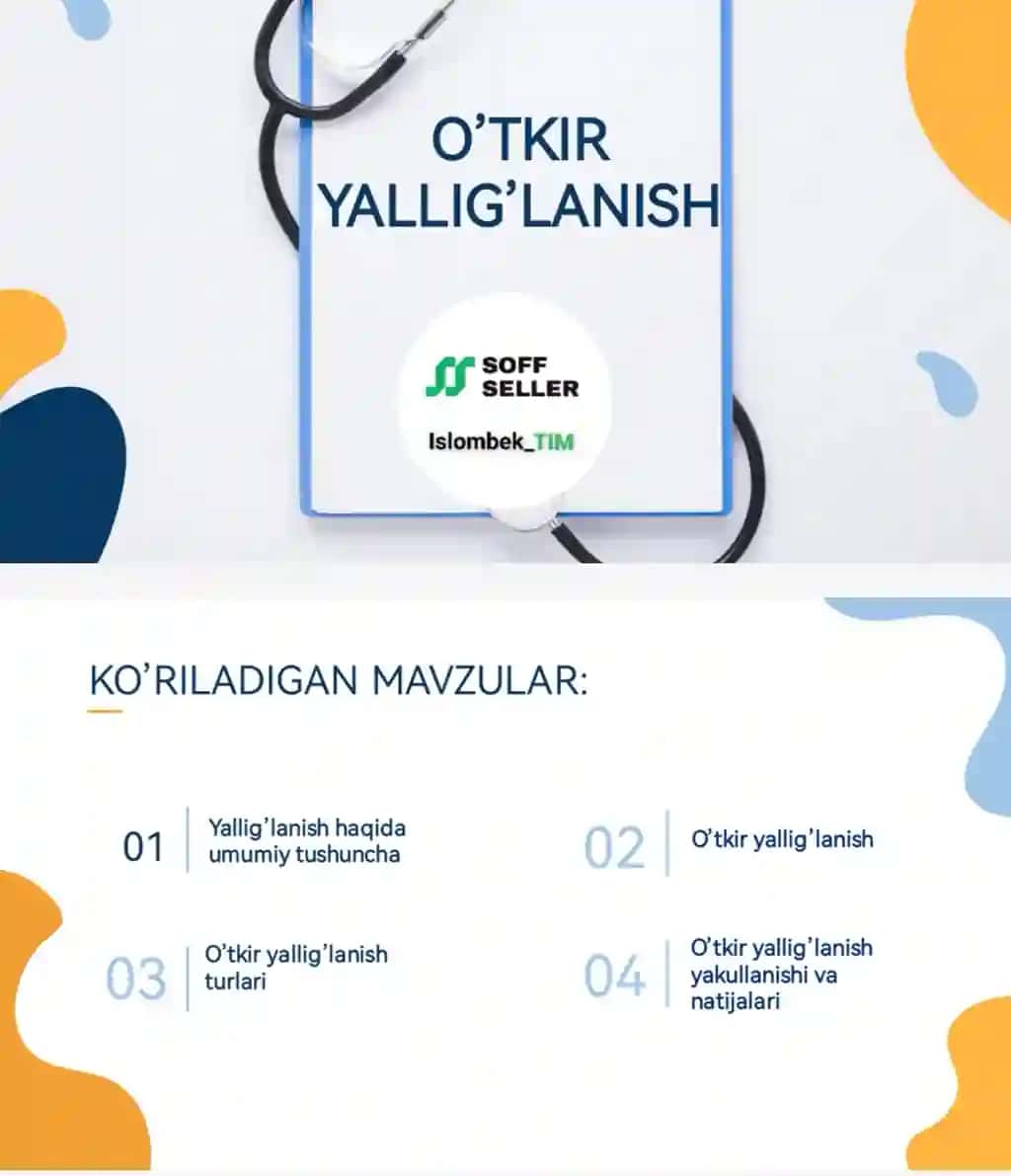 O’TKIR YALLIG’LANISH

SOFF SELLER

Islombek_TIM

KO’RILADIGAN MAVZULAR:

01 Yallig’lanish haqida umumiy tushuncha

02 O’tkir yallig’lanish

03 O’tkir yallig’lanish turlari

04 O’tkir yallig’lanish yakullanishi va natijalari